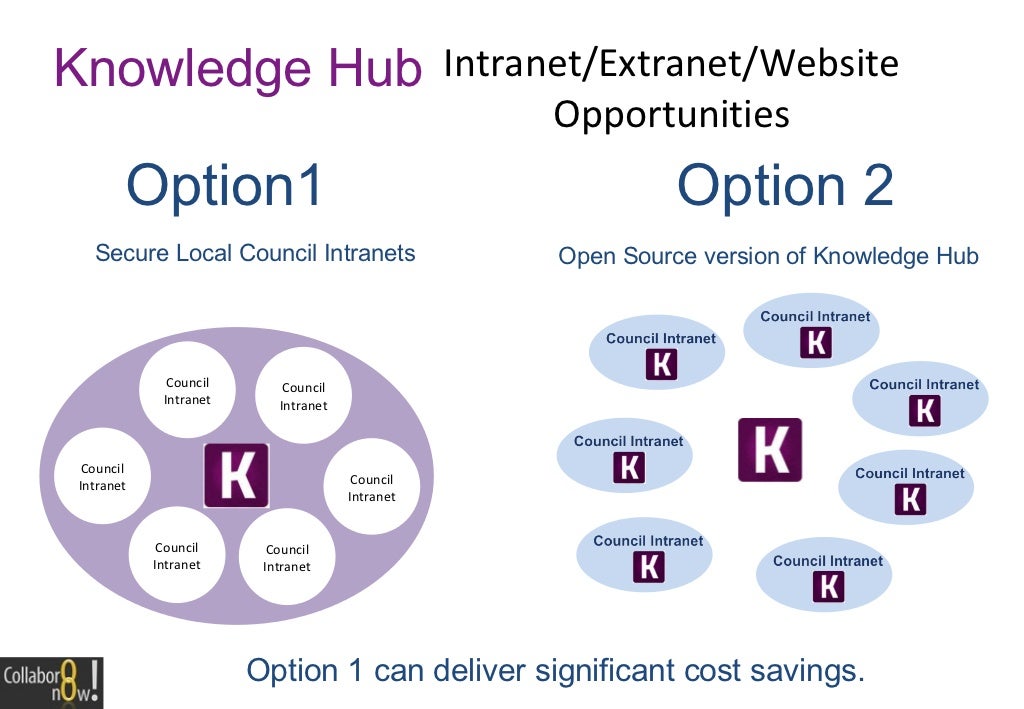 Knowledge Hub Intranet/Extranet/Website Opportunities

Option1

Secure Local Council Intranets

Council Intranet

Council Intranet

Council Intranet

K

Council Intranet

Council Intranet

Council Intranet

Option 2

Open Source version of Knowledge Hub

Council Intranet
K

Council Intranet
K

Council Intranet
K

Council Intranet
K

K

Council Intranet
K

Council Intranet
K

Council Intranet
K

Collabor8 now!

Option 1 can deliver significant cost savings.